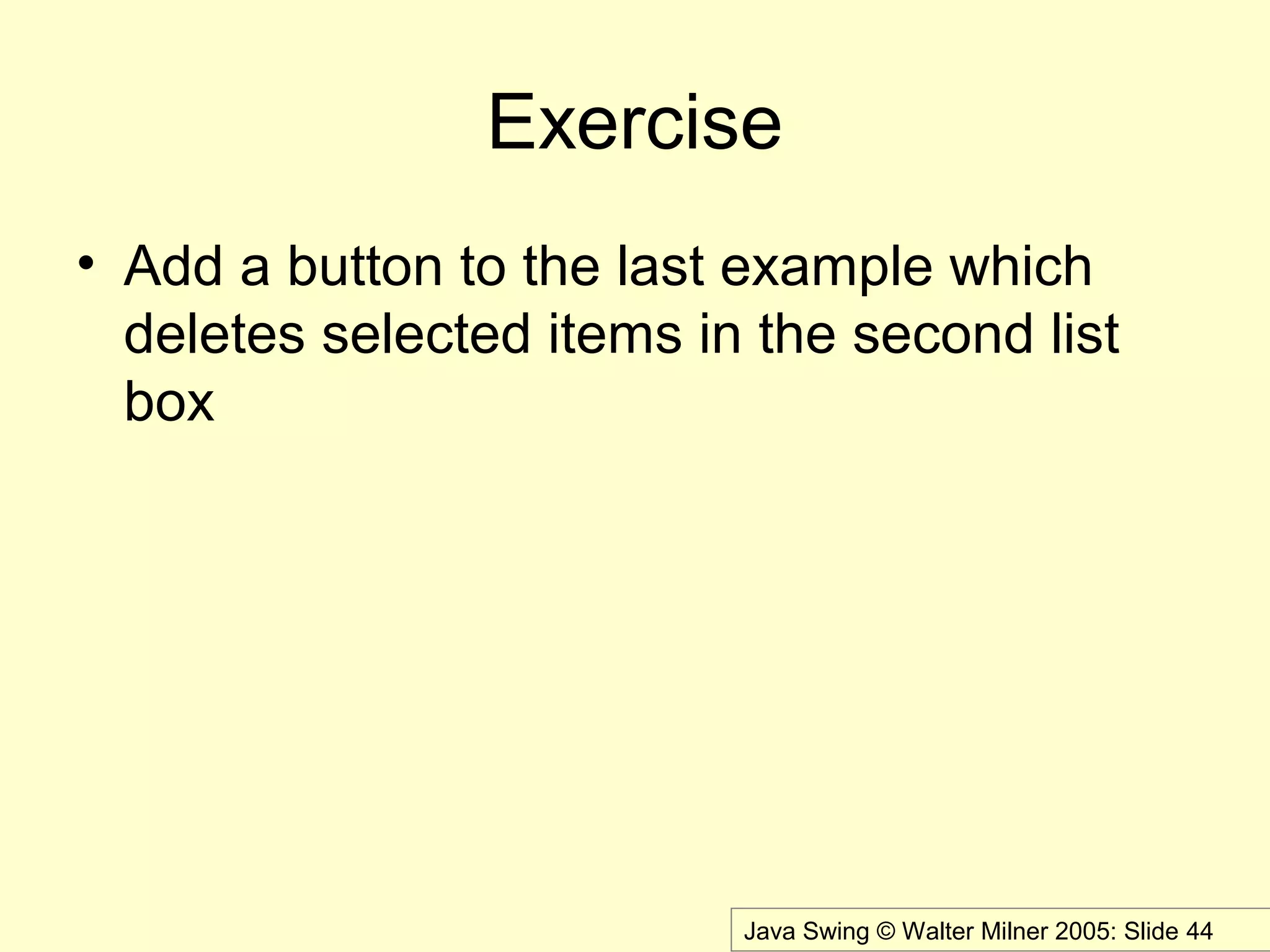 Exercise

• Add a button to the last example which deletes selected items in the second list box

Java Swing © Walter Milner 2005: Slide 44